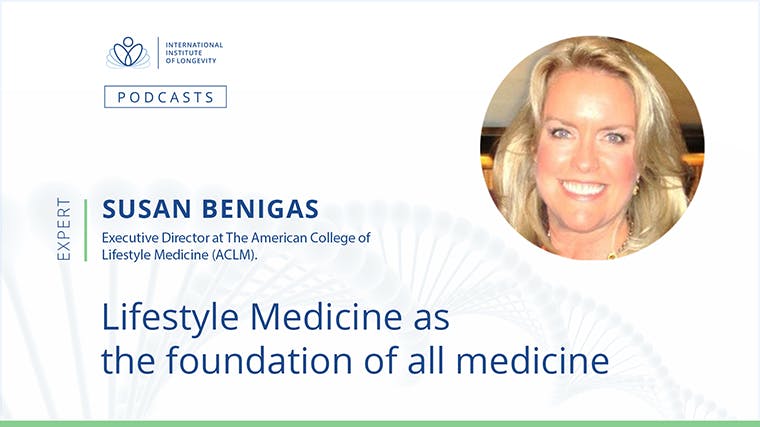 INTERNATIONAL INSTITUTE OF LONGEVITY

PODCASTS

EXPERT

SUSAN BENIGAS

Executive Director at The American College of Lifestyle Medicine (ACLM).

Lifestyle Medicine as the foundation of all medicine